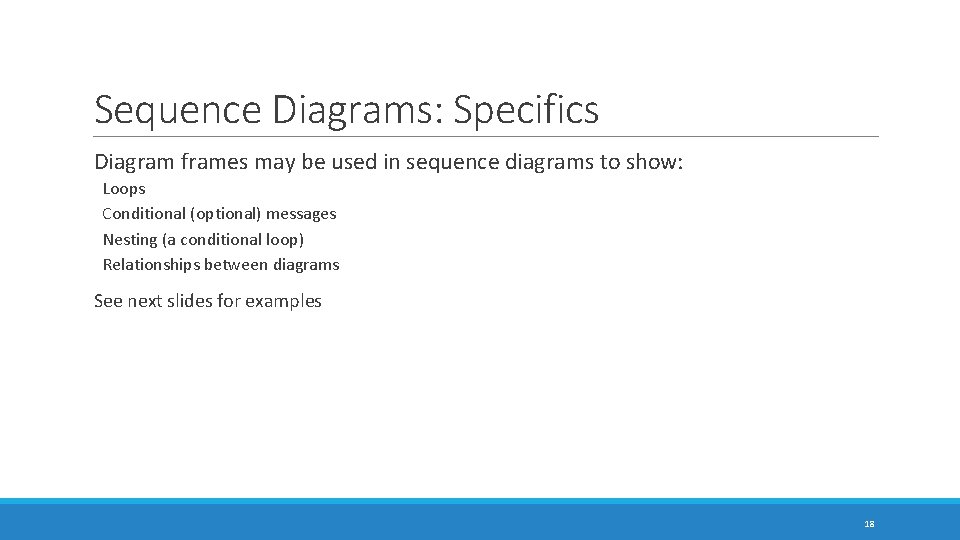 Sequence Diagrams: Specifics

Diagram frames may be used in sequence diagrams to show:

Loops
Conditional (optional) messages
Nesting (a conditional loop)
Relationships between diagrams

See next slides for examples

18